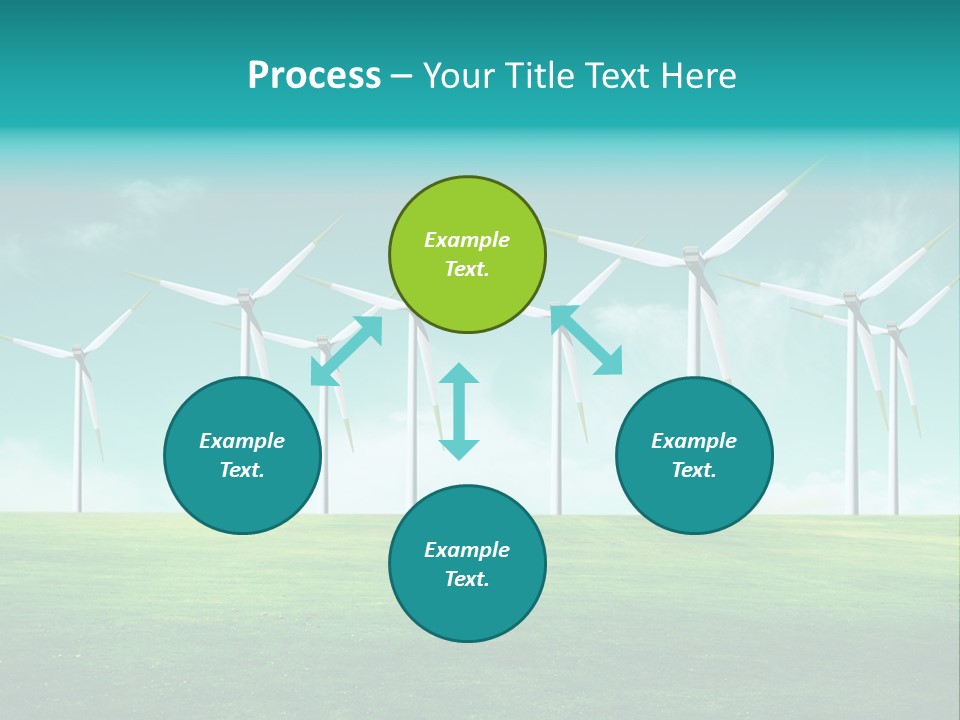 Process – Your Title Text Here

Example Text.

Example Text.

Example Text.

Example Text.